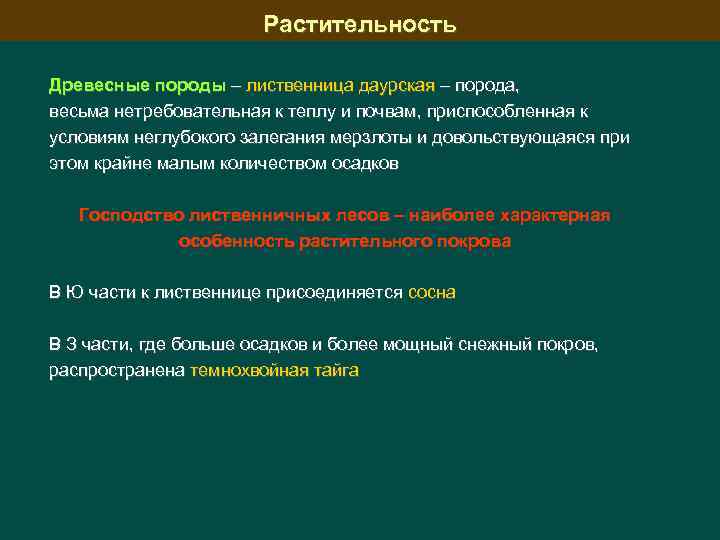 Растительность

Древесные породы – лиственница даурская – порода, весьма нетребовательная к теплу и почвам, приспособленная к условиям неглубокого залегания мерзлоты и довольствующаяся при этом крайне малым количеством осадков

Господство лиственничных лесов – наиболее характерная особенность растительного покрова

В Ю части к лиственнице присоединяется сосна

В З части, где больше осадков и более мощный снежный покров, распространена темнохвойная тайга